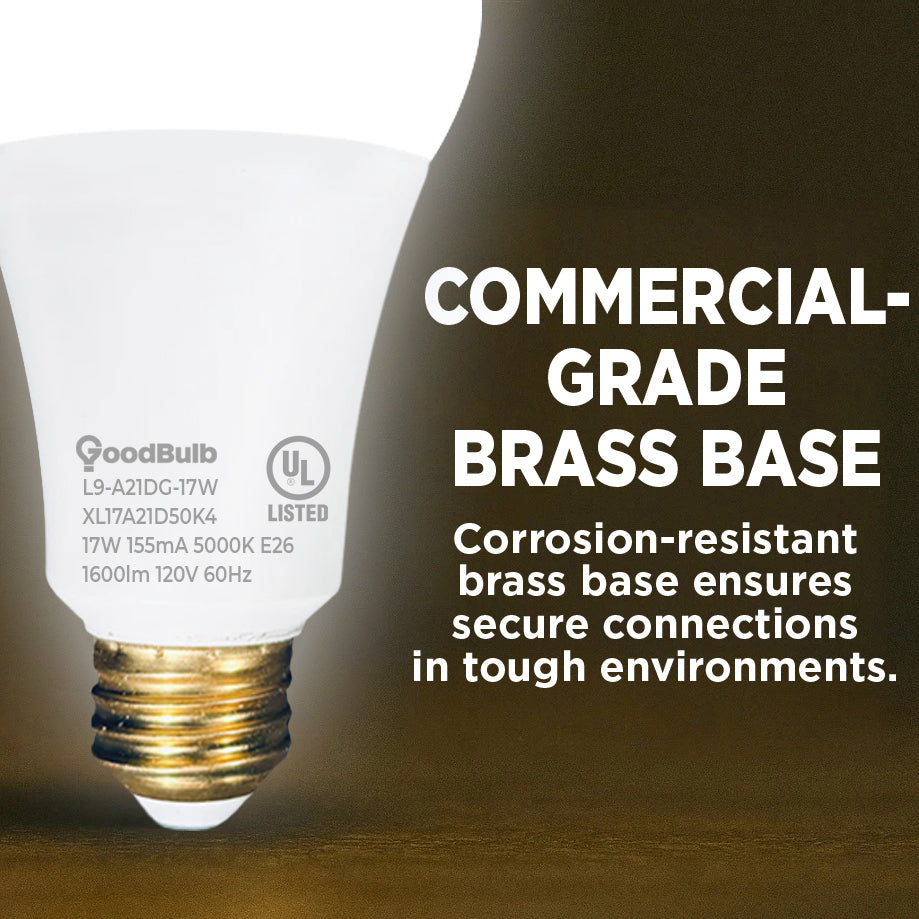 GoodBulb
L9-A21DG-17W
XL17A21D50K4
17W 155mA 5000K E26
1600lm 120V 60Hz

UL
LISTED

COMMERCIAL-GRADE BRASS BASE

Corrosion-resistant brass base ensures secure connections in tough environments.